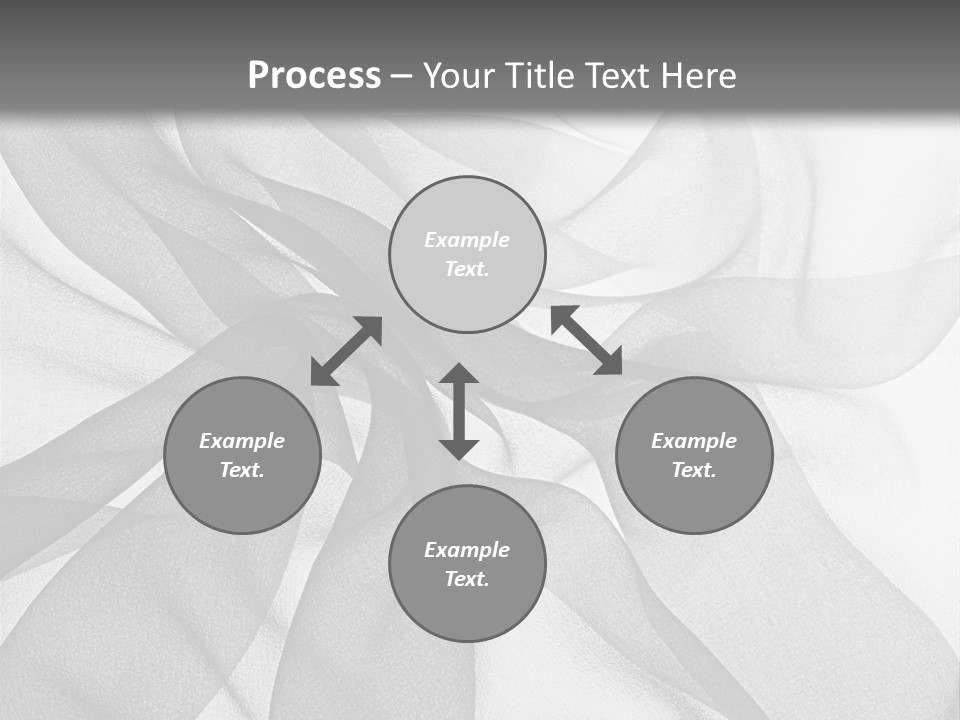 Process – Your Title Text Here

Example Text.

Example Text.

Example Text.

Example Text.